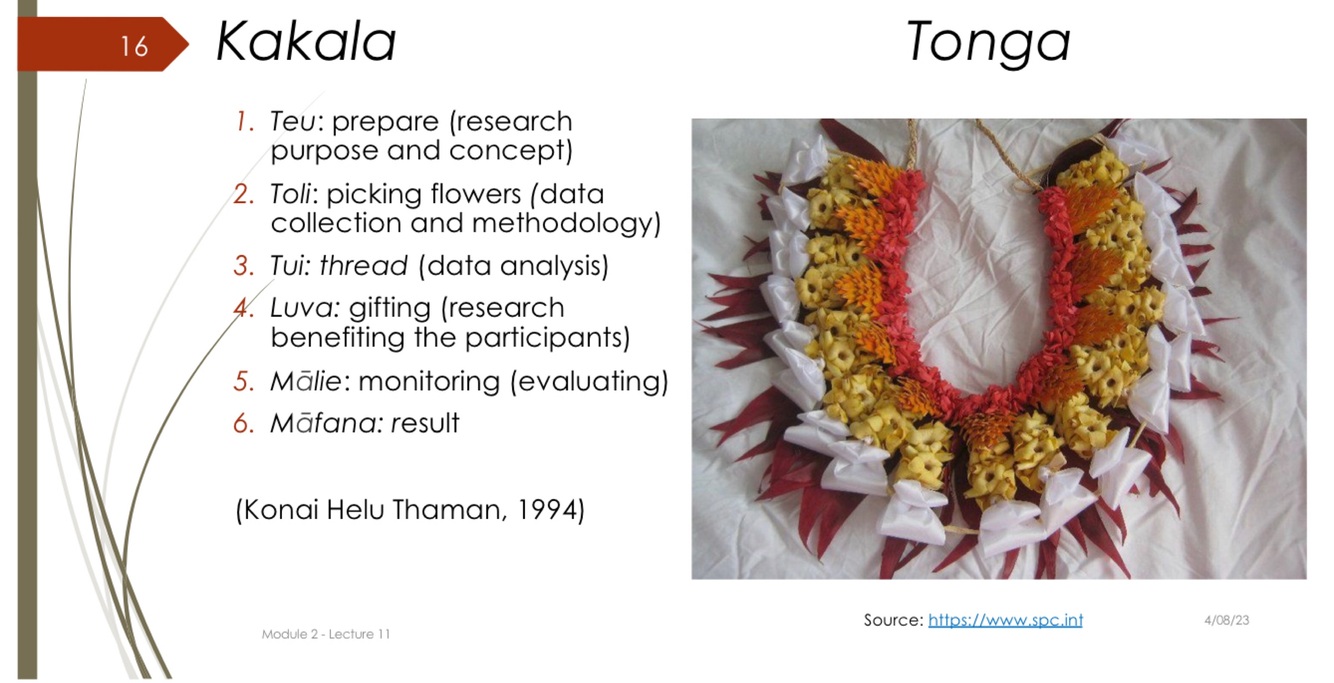 16

Kakala

Tonga

1. Teu: prepare (research purpose and concept)
2. Toli: picking flowers (data collection and methodology)
3. Tui: thread (data analysis)
4. Luva: gifting (research benefiting the participants)
5. Mālie: monitoring (evaluating)
6. Māfana: result

(Konai Helu Thaman, 1994)

Source: https://www.spc.int

Module 2 - Lecture 11

4/08/23